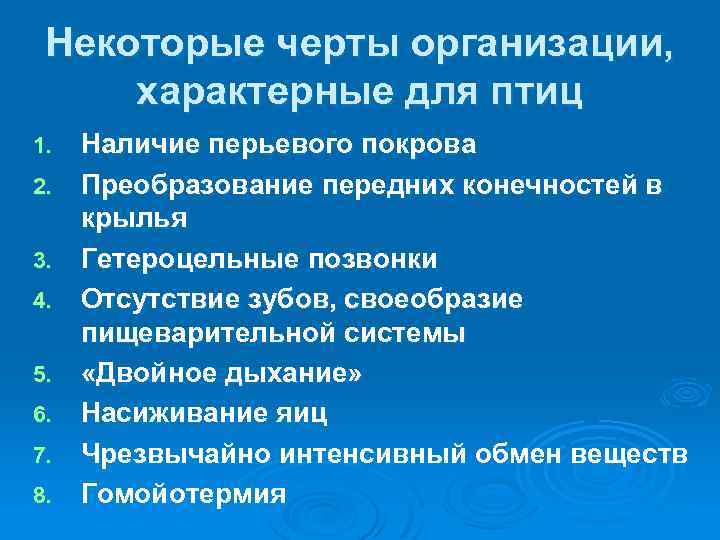 Некоторые черты организации, характерные для птиц

1. Наличие перьевого покрова
2. Преобразование передних конечностей в крылья
3. Гетероцельные позвонки
4. Отсутствие зубов, своеобразие пищеварительной системы
5. «Двойное дыхание»
6. Насиживание яиц
7. Чрезвычайно интенсивный обмен веществ
8. Гомойотермия